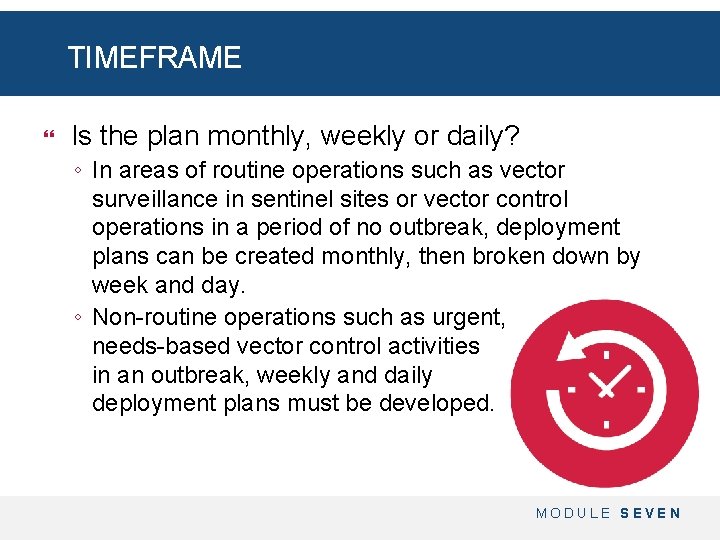 TIMEFRAME

Is the plan monthly, weekly or daily?

◦ In areas of routine operations such as vector surveillance in sentinel sites or vector control operations in a period of no outbreak, deployment plans can be created monthly, then broken down by week and day.

◦ Non-routine operations such as urgent, needs-based vector control activities in an outbreak, weekly and daily deployment plans must be developed.

MODULE SEVEN